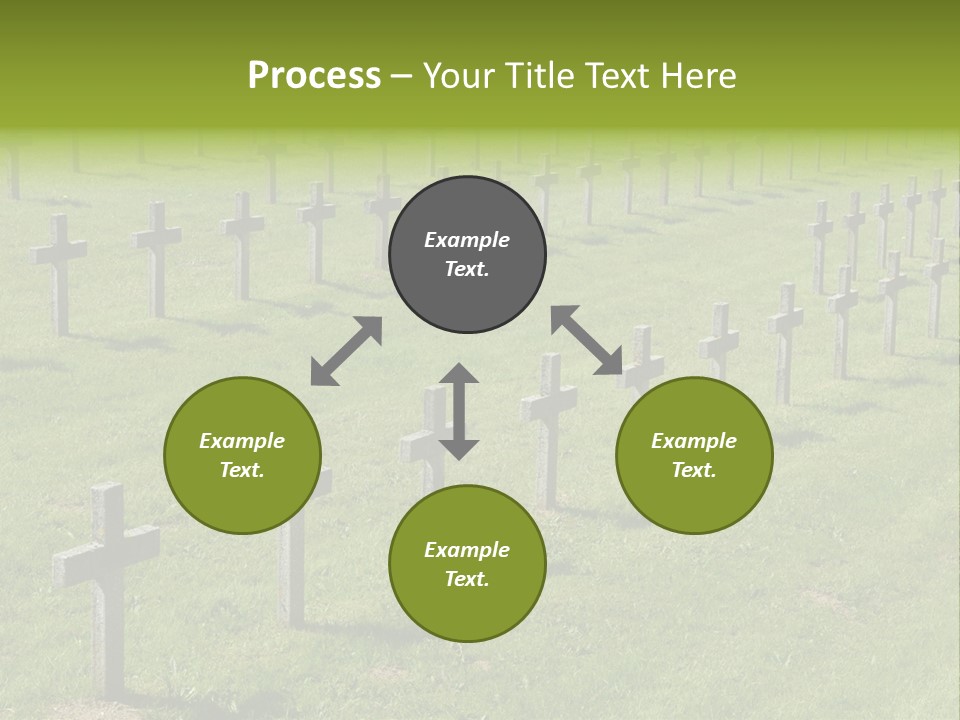 Process – Your Title Text Here

Example Text.

Example Text.

Example Text.

Example Text.